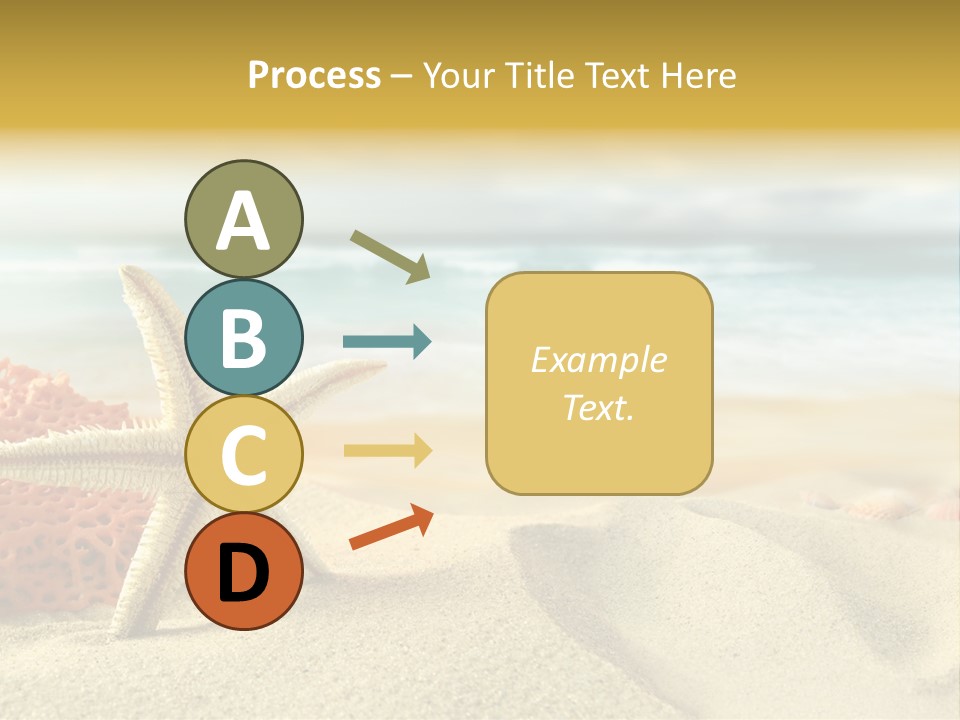 Process – Your Title Text Here

A

B

C

D

Example Text.